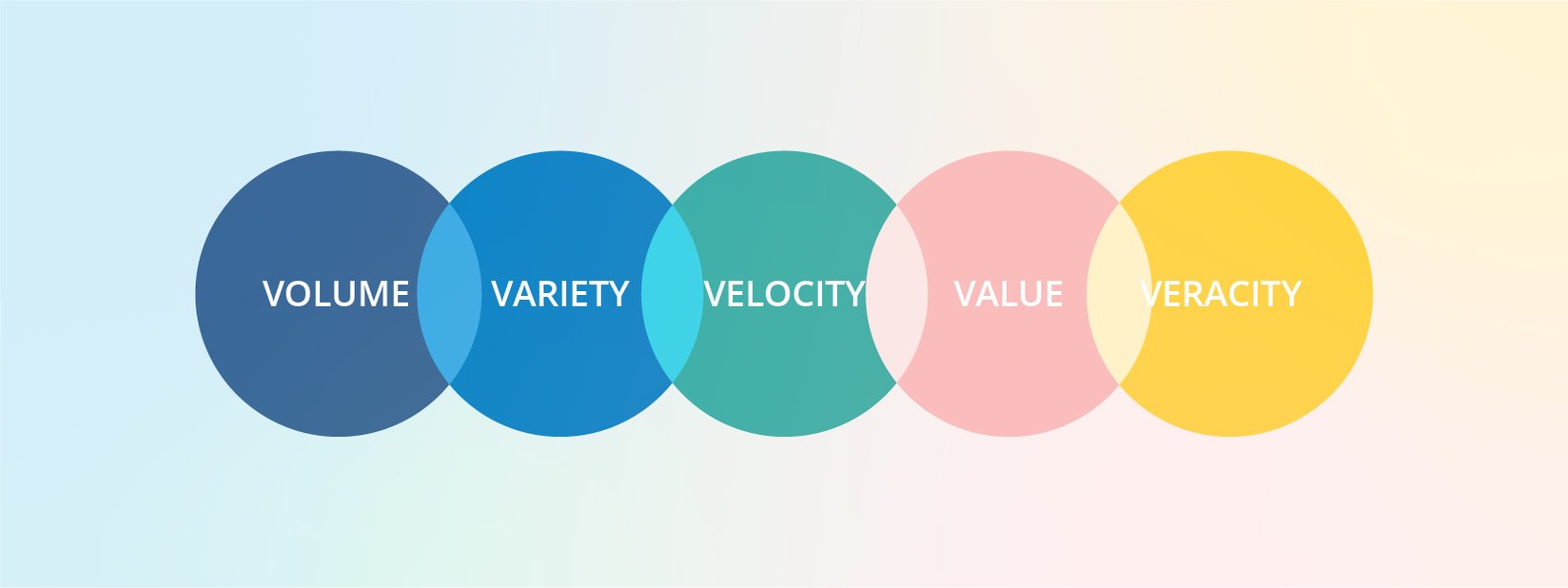 VOLUME VARIETY VELOCITY VALUE VERACITY